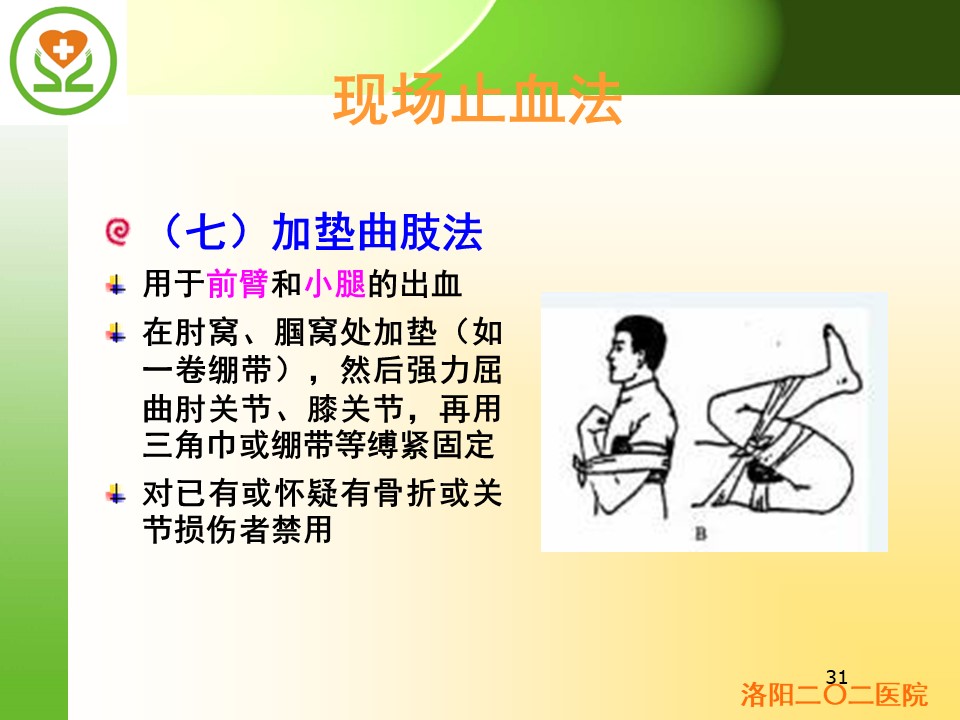 现场止血法

（七）加垫曲肢法

用于前臂和小腿的出血

在肘窝、腘窝处加垫（如一卷绷带），然后强力屈曲肘关节、膝关节，再用三角巾或绷带等缚紧固定

对已有或怀疑有骨折或关节损伤者禁用

B

31

洛阳二〇二医院